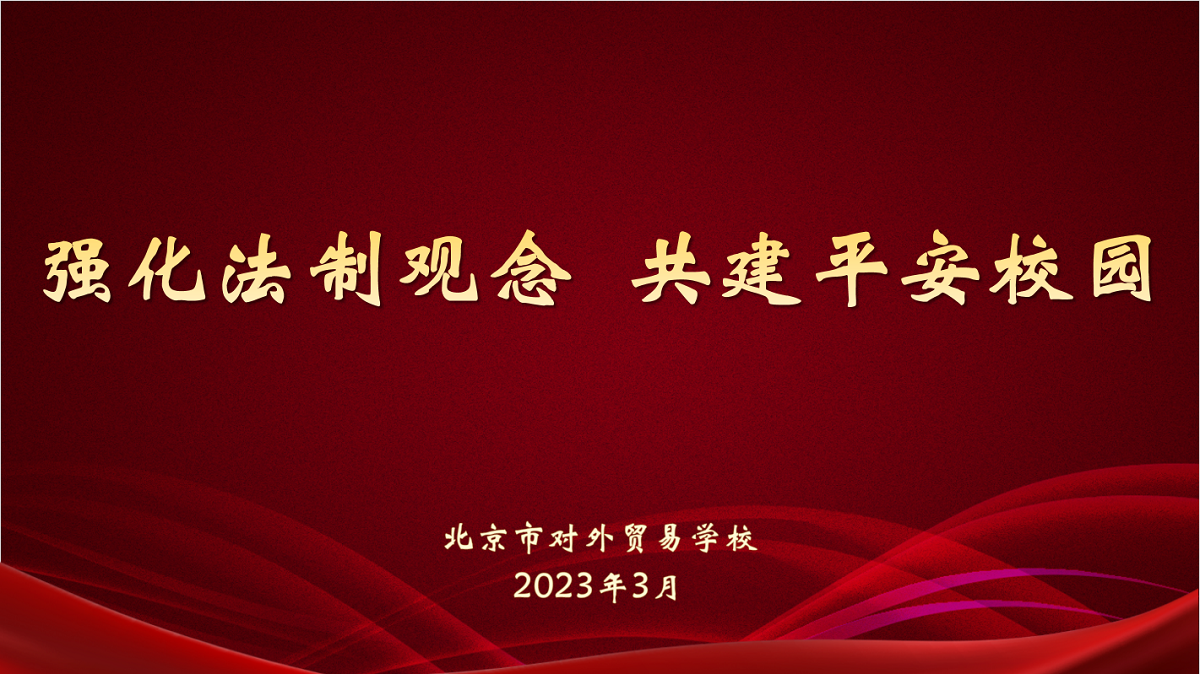 强化法制观念 共建平安校园

北京市对外贸易学校
2023年3月